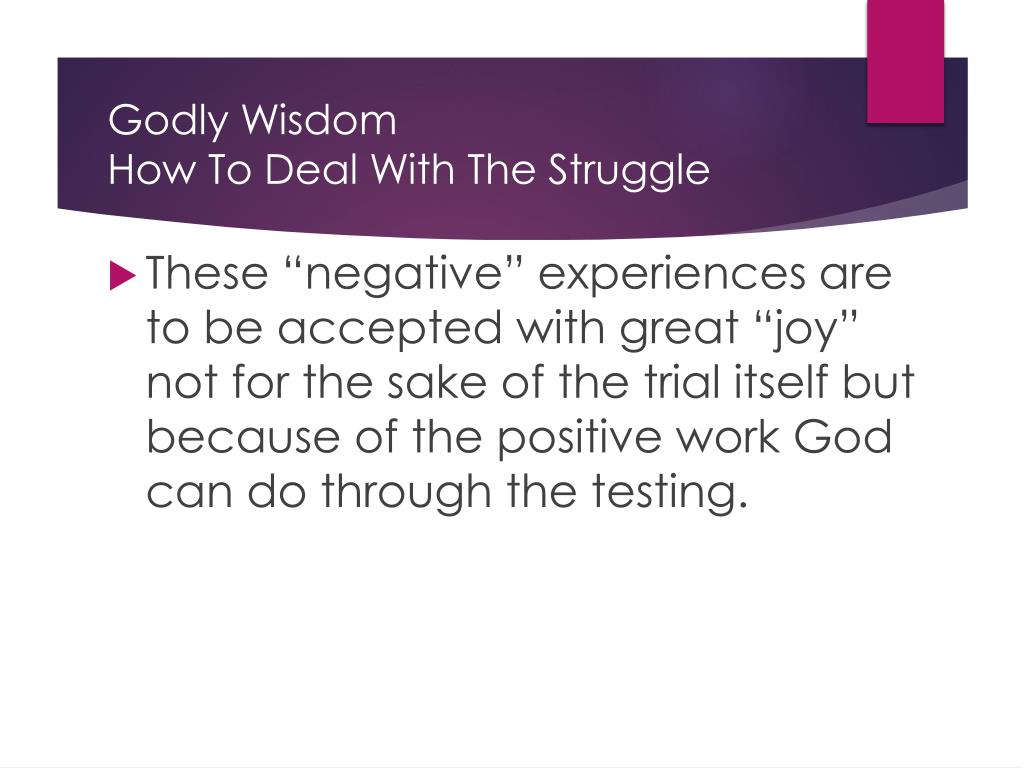 Godly Wisdom
How To Deal With The Struggle

These “negative” experiences are to be accepted with great “joy” not for the sake of the trial itself but because of the positive work God can do through the testing.